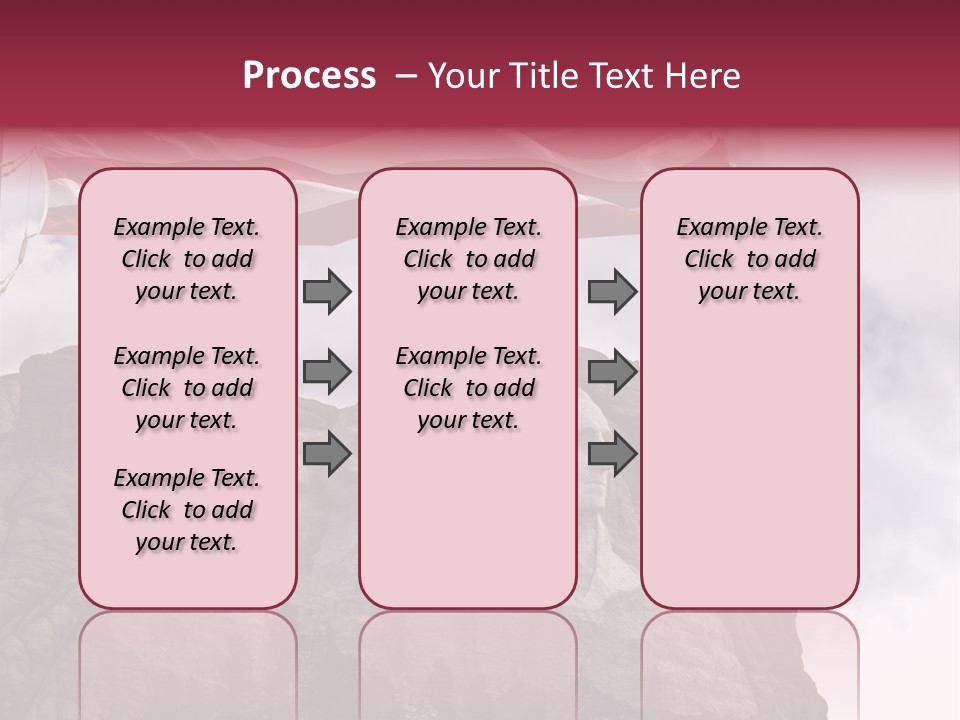 Process – Your Title Text Here

Example Text. Click to add your text.

Example Text. Click to add your text.

Example Text. Click to add your text.

Example Text. Click to add your text.

Example Text. Click to add your text.

Example Text. Click to add your text.